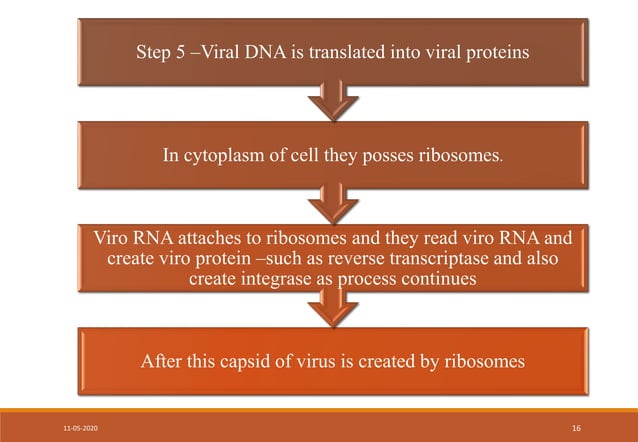 Step 5 –Viral DNA is translated into viral proteins

In cytoplasm of cell they posses ribosomes.

Viro RNA attaches to ribosomes and they read viro RNA and create viro protein –such as reverse transcriptase and also create integrase as process continues

After this capsid of virus is created by ribosomes

11-05-2020

16